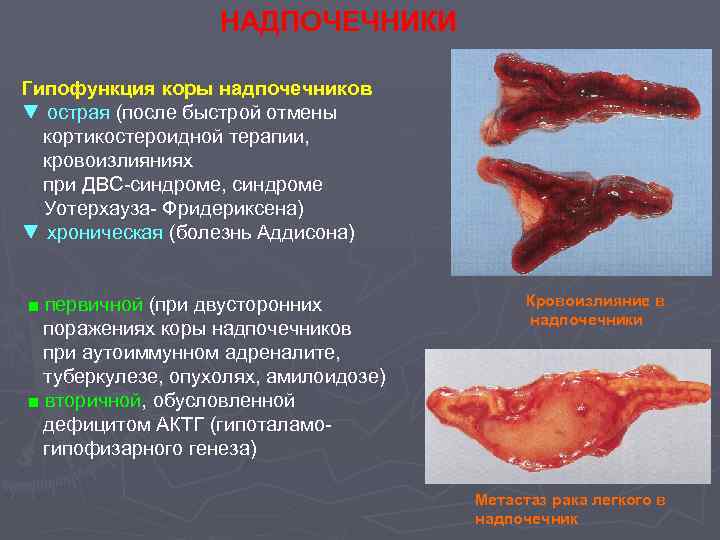 НАДПОЧЕЧНИКИ

Гипофункция коры надпочечников
▼ острая (после быстрой отмены кортикостероидной терапии, кровоизлияниях при ДВС-синдроме, синдроме Уотерхауза- Фридериксена)
▼ хроническая (болезнь Аддисона)

■ первичной (при двусторонних поражениях коры надпочечников при аутоиммунном адреналите, туберкулезе, опухолях, амилоидозе)
■ вторичной, обусловленной дефицитом АКТГ (гипоталамо-гипофизарного генеза)

Кровоизлияние в надпочечники

Метастаз рака легкого в надпочечник